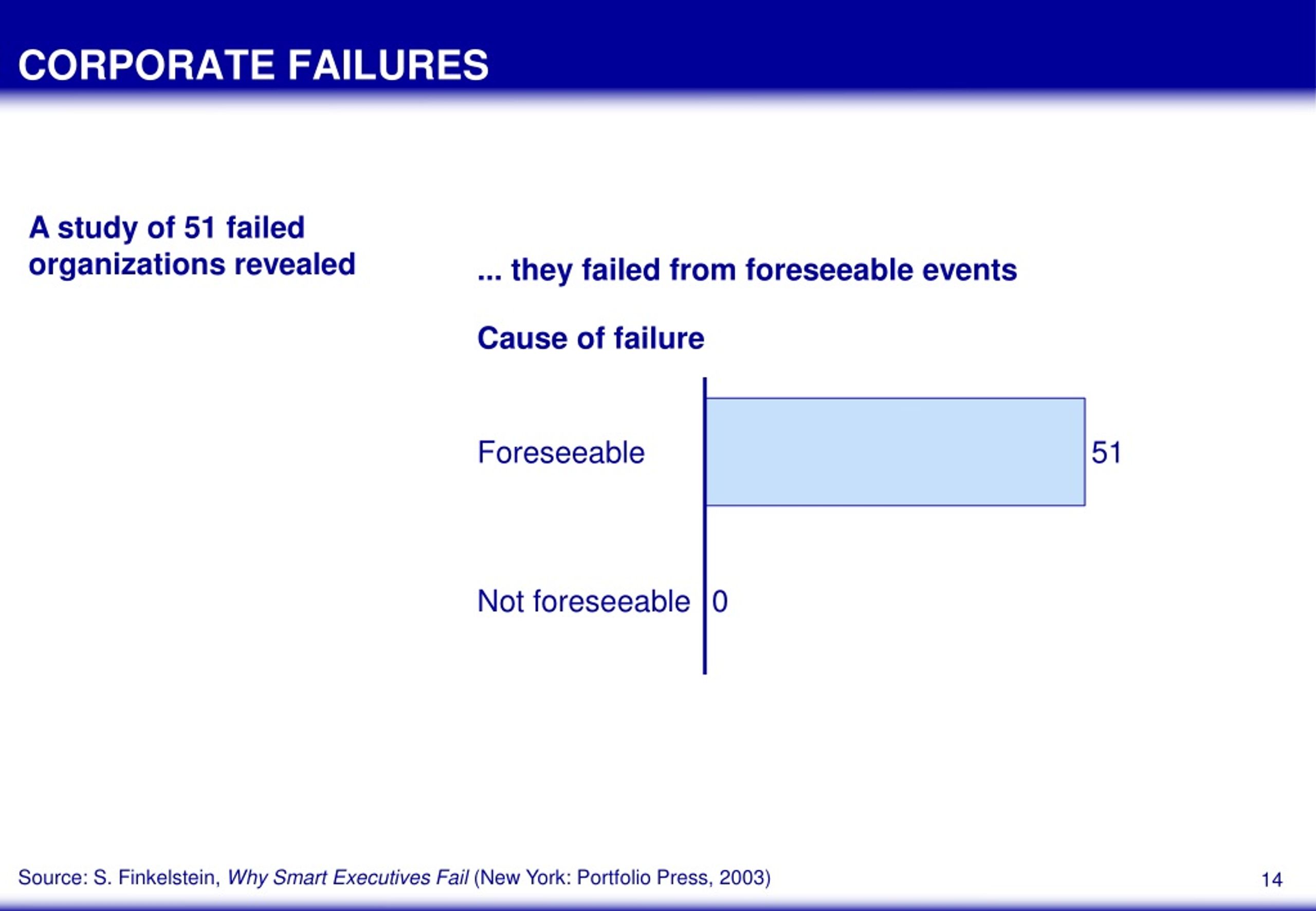 CORPORATE FAILURES

A study of 51 failed organizations revealed

... they failed from foreseeable events

Cause of failure

Foreseeable 51

Not foreseeable 0

Source: S. Finkelstein, Why Smart Executives Fail (New York: Portfolio Press, 2003)

14